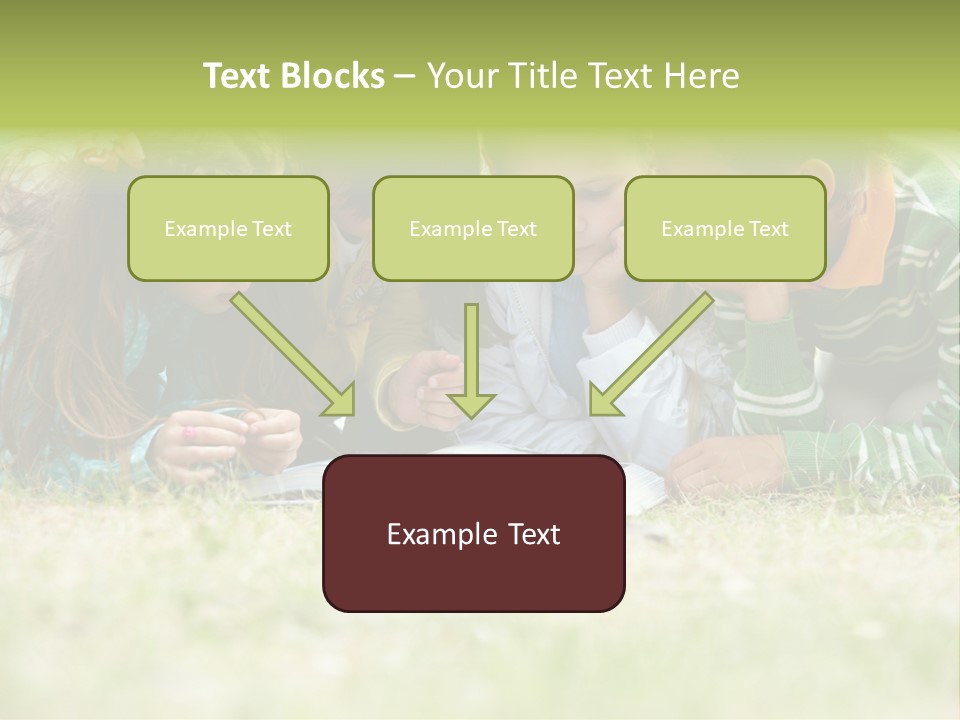 Text Blocks – Your Title Text Here

Example Text

Example Text

Example Text

Example Text